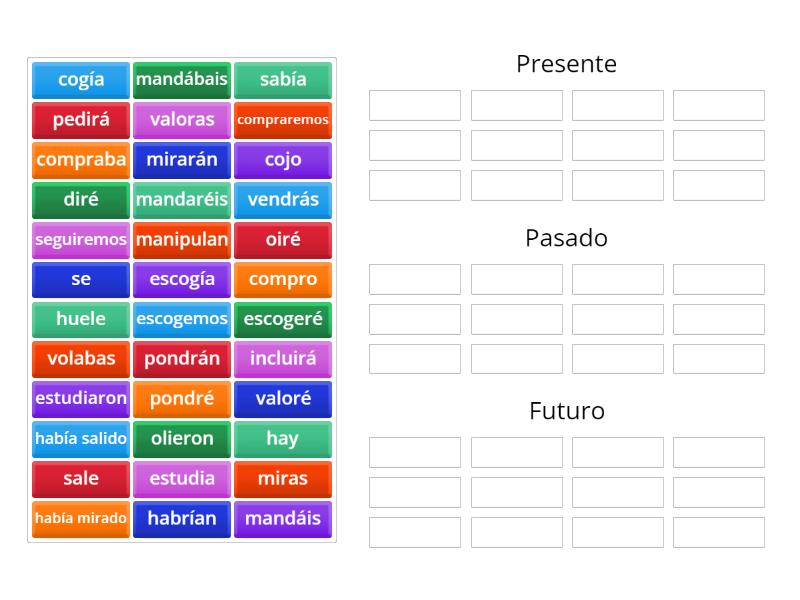 cogía
mandábais
sabía
pedirá
valoras
compraremos
compraba
mirarán
cojo
diré
mandaréis
vendrás
seguiremos
manipulan
oiré
se
escogía
compro
huele
escogemos
escogeré
volabas
pondrán
incluirá
estudiaron
pondré
valoré
había salido
olieron
hay
sale
estudia
miras
había mirado
habrían
mandáis

Presente

Pasado

Futuro